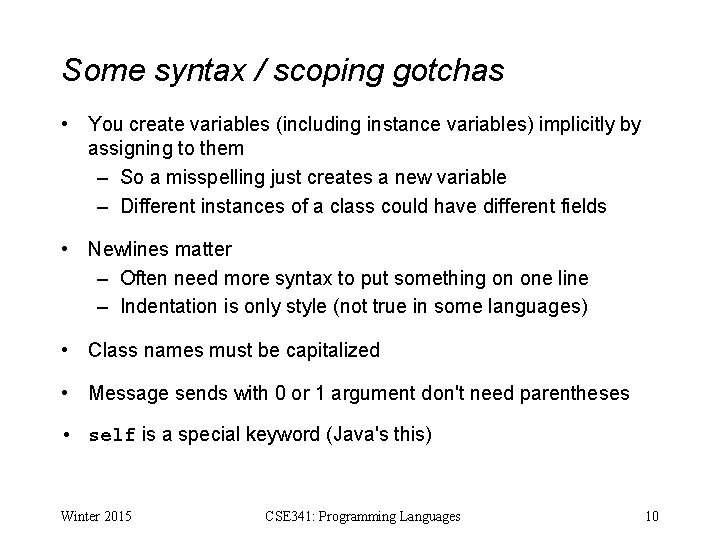 Some syntax / scoping gotchas

• You create variables (including instance variables) implicitly by assigning to them
– So a misspelling just creates a new variable
– Different instances of a class could have different fields

• Newlines matter
– Often need more syntax to put something on one line
– Indentation is only style (not true in some languages)

• Class names must be capitalized

• Message sends with 0 or 1 argument don't need parentheses

• self is a special keyword (Java's this)

Winter 2015 CSE341: Programming Languages 10